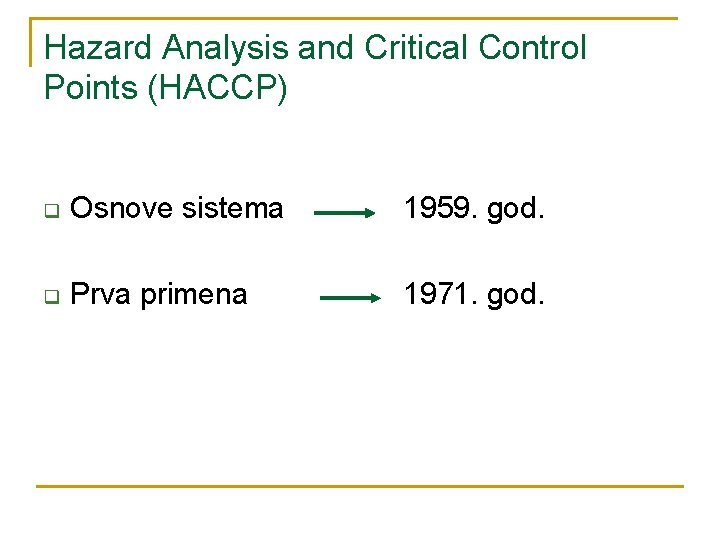 Hazard Analysis and Critical Control Points (HACCP)

Osnove sistema → 1959. god.

Prva primena → 1971. god.